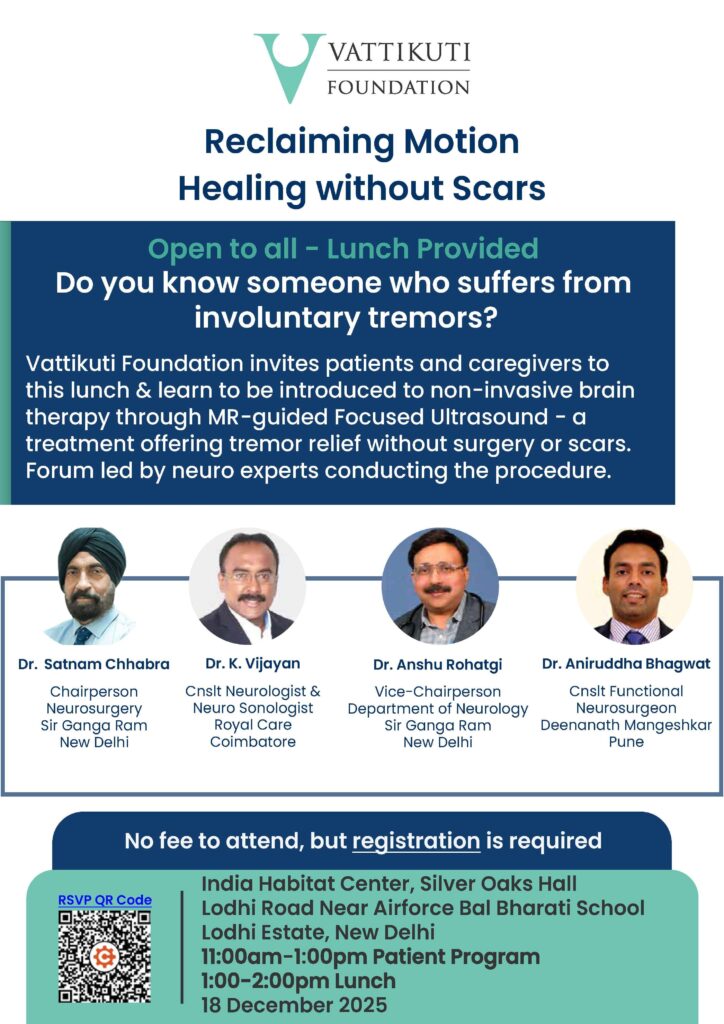 VATTIKUTI
FOUNDATION

Reclaiming Motion
Healing without Scars

Open to all - Lunch Provided
Do you know someone who suffers from involuntary tremors?

Vattikuti Foundation invites patients and caregivers to this lunch & learn to be introduced to non-invasive brain therapy through MR-guided Focused Ultrasound - a treatment offering tremor relief without surgery or scars. Forum led by neuro experts conducting the procedure.

Dr. Satnam Chhabra
Chairperson
Neurosurgery
Sir Ganga Ram
New Delhi

Dr. K. Vijayan
Cnslt Neurologist &
Neuro Sonologist
Royal Care
Coimbatore

Dr. Anshu Rohatgi
Vice-Chairperson
Department of Neurology
Sir Ganga Ram
New Delhi

Dr. Aniruddha Bhagwat
Cnslt Functional
Neurosurgeon
Deenanath Mangeshkar
Pune

No fee to attend, but registration is required

RSVP QR Code

India Habitat Center, Silver Oaks Hall
Lodhi Road Near Airforce Bal Bharati School
Lodhi Estate, New Delhi
11:00am-1:00pm Patient Program
1:00-2:00pm Lunch
18 December 2025